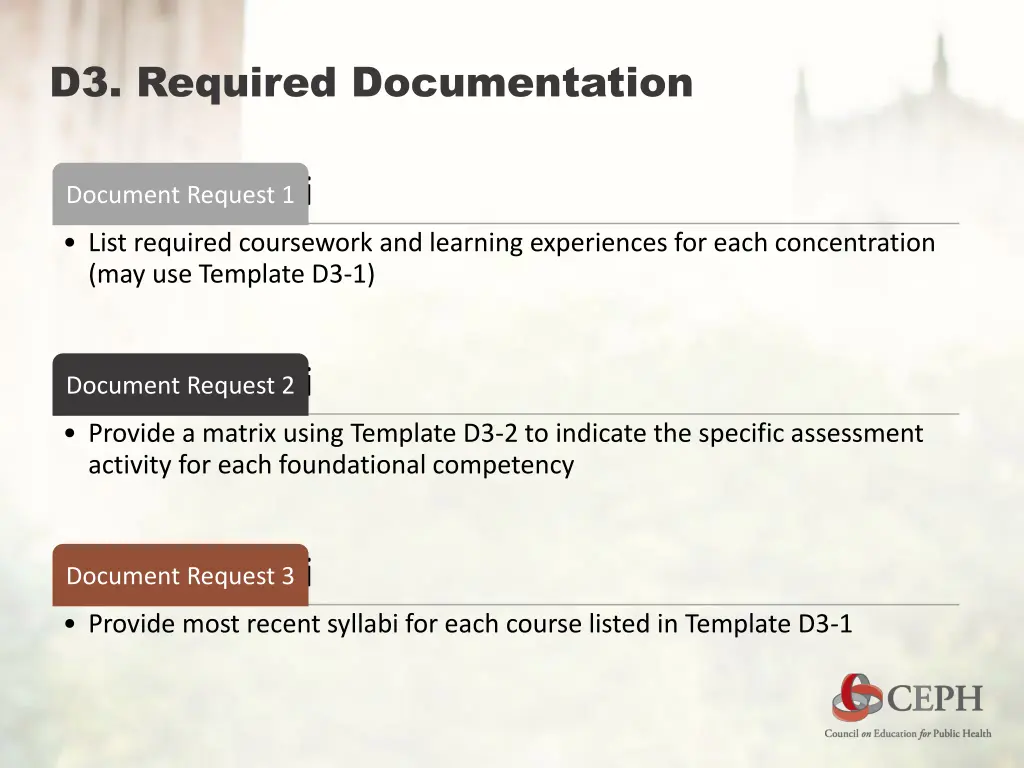 D3. Required Documentation

Document Request 1

• List required coursework and learning experiences for each concentration (may use Template D3-1)

Document Request 2

• Provide a matrix using Template D3-2 to indicate the specific assessment activity for each foundational competency

Document Request 3

• Provide most recent syllabi for each course listed in Template D3-1

CEPH
Council on Education for Public Health